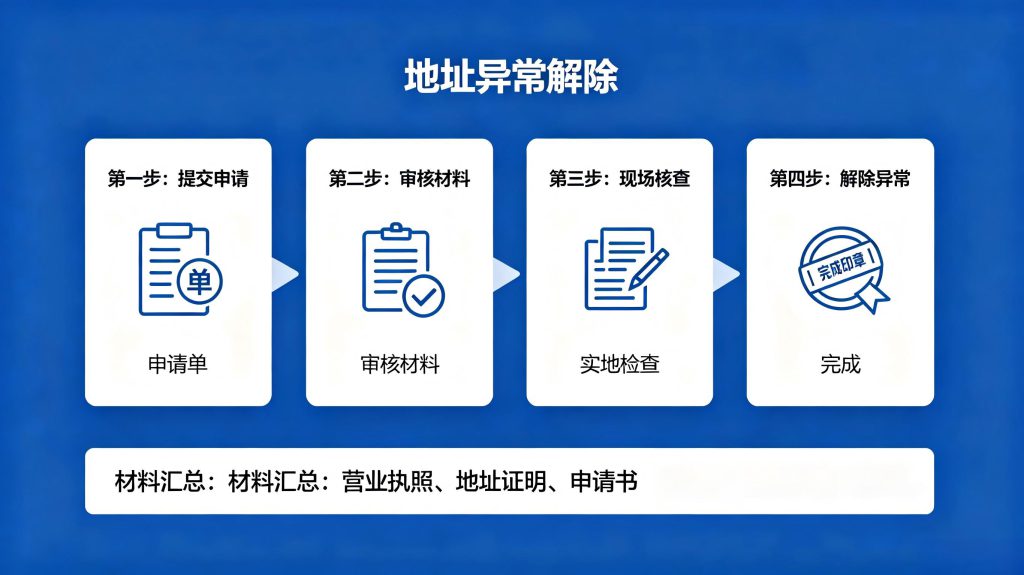 地址异常解除

第一步：提交申请

单

申请单

第二步：审核材料

审核材料

第三步：现场核查

实地检查

第四步：解除异常

完成印章

完成

材料汇总：材料汇总：营业执照、地址证明、申请书